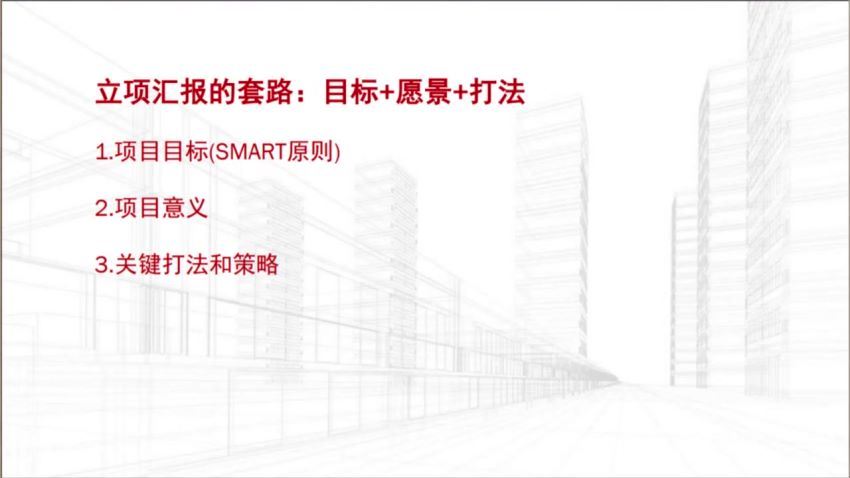 立项汇报的套路：目标+愿景+打法

1.项目目标(SMART原则)

2.项目意义

3.关键打法和策略